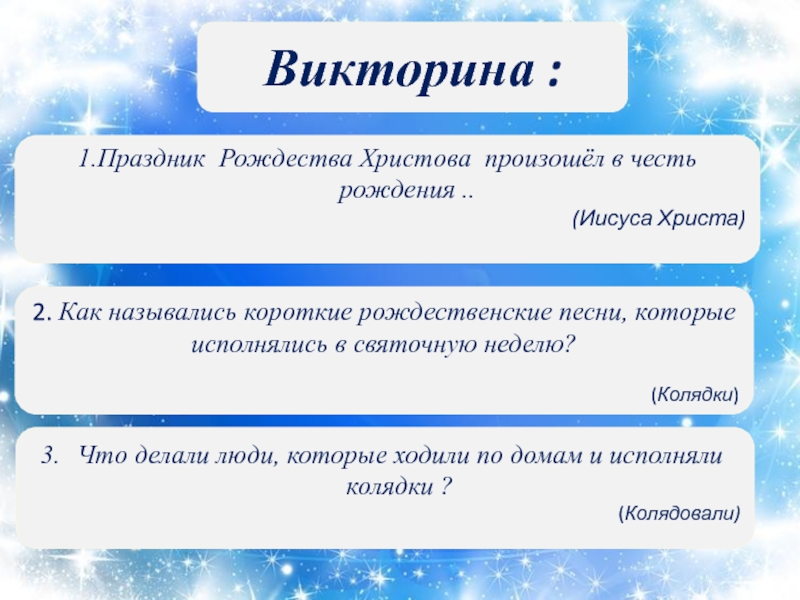 Викторина :

1.Праздник Рождества Христова произошёл в честь рождения ..

(Иисуса Христа)

2. Как назывались короткие рождественские песни, которые исполнялись в святочную неделю?

(Колядки)

3. Что делали люди, которые ходили по домам и исполняли колядки ?

(Колядовали)